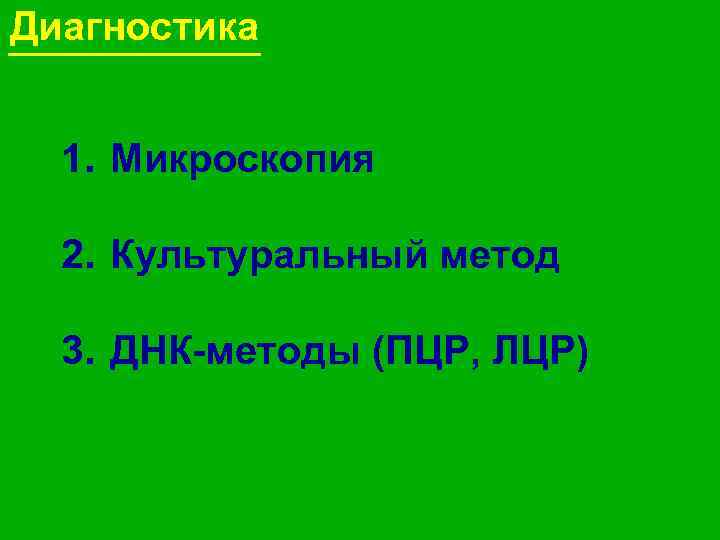 Диагностика

1. Микроскопия

2. Культуральный метод

3. ДНК-методы (ПЦР, ЛЦР)